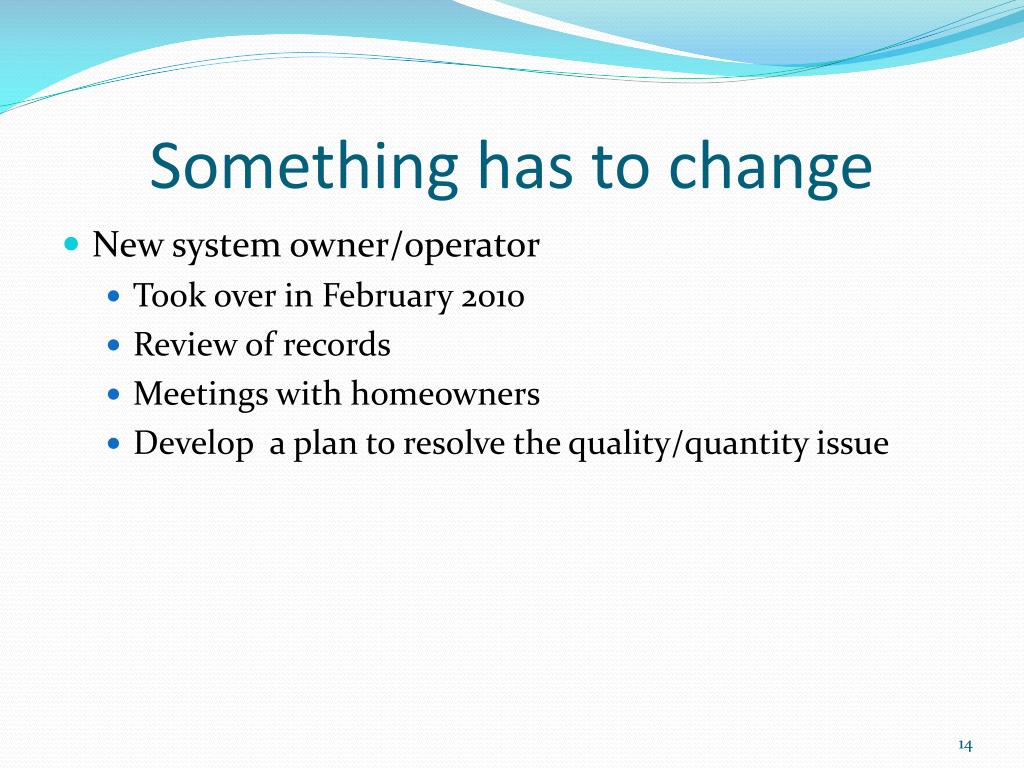 Something has to change

- New system owner/operator
  - Took over in February 2010
  - Review of records
  - Meetings with homeowners
  - Develop  a plan to resolve the quality/quantity issue

14